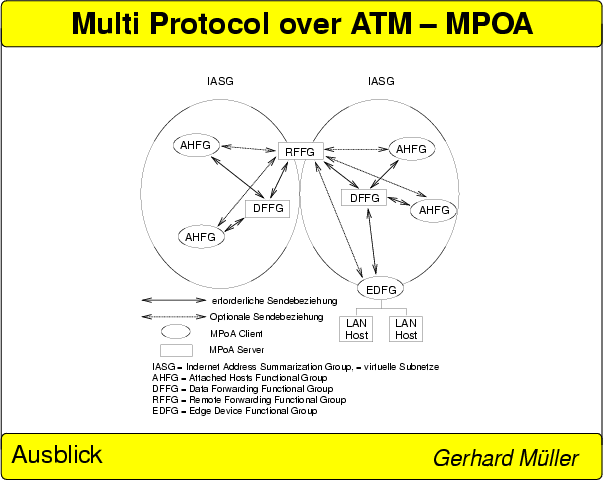 Multi Protocol over ATM – MPOA

IASG

IASG

AHFG

RFFG

AHFG

DFFG

DFFG

AHFG

AHFG

EDFG

LAN Host

LAN Host

erforderliche Sendebeziehung

Optionale Sendebeziehung

MPoA Client

MPoA Server

IASG = Indernet Address Summarization Group, = virtuelle Subnetze
AHFG = Attached Hosts Functional Group
DFFG = Data Forwarding Functional Group
RFFG = Remote Forwarding Functional Group
EDFG = Edge Device Functional Group

Ausblick

Gerhard Müller